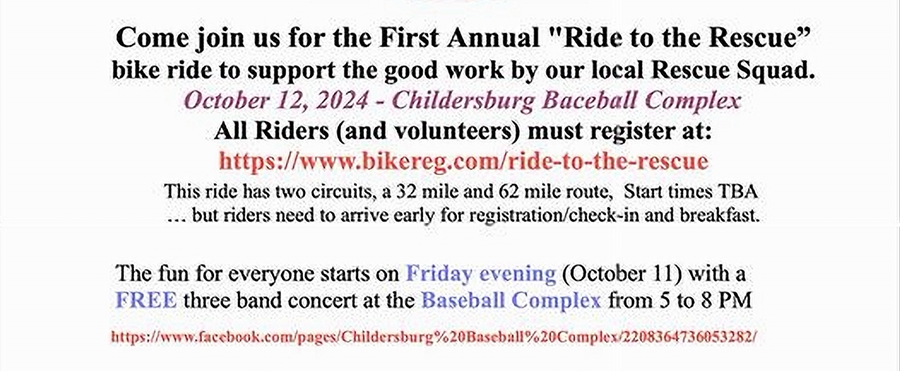 Come join us for the First Annual "Ride to the Rescue" bike ride to support the good work by our local Rescue Squad.
October 12, 2024 - Childersburg Baceball Complex
All Riders (and volunteers) must register at:
https://www.bikereg.com/ride-to-the-rescue
This ride has two circuits, a 32 mile and 62 mile route, Start times TBA … but riders need to arrive early for registration/check-in and breakfast.

The fun for everyone starts on Friday evening (October 11) with a FREE three band concert at the Baseball Complex from 5 to 8 PM

https://www.facebook.com/pages/Childersburg%20Baseball%20Complex/2208364736053282/